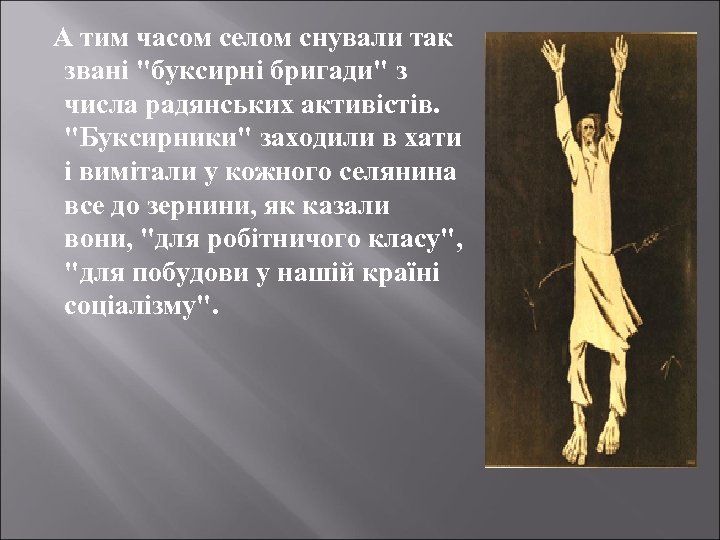 А тим часом селом снували так звані "буксирні бригади" з числа радянських активістів. "Буксирники" заходили в хати і вимітали у кожного селянина все до зернини, як казали вони, "для робітничого класу", "для побудови у нашій країні соціалізму".